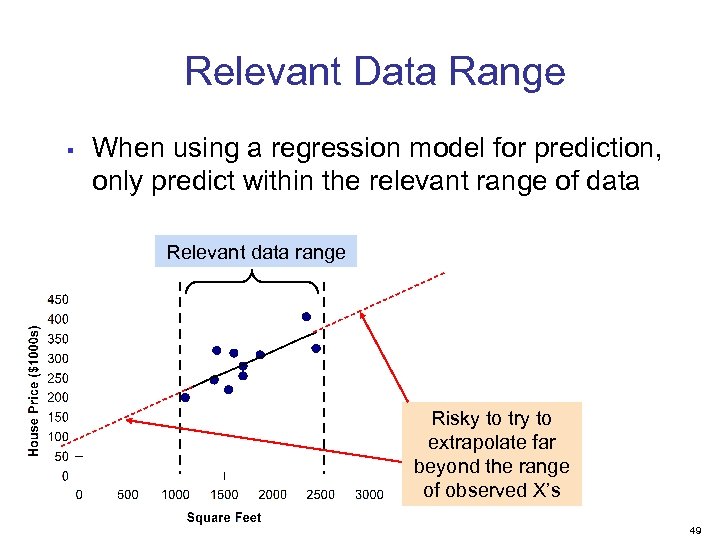 Relevant Data Range

▪ When using a regression model for prediction, only predict within the relevant range of data

Relevant data range

House Price ($1000s)

450
400
350
300
250
200
150
100
50
0

0 500 1000 1500 2000 2500 3000

Square Feet

Risky to try to extrapolate far beyond the range of observed X's

49